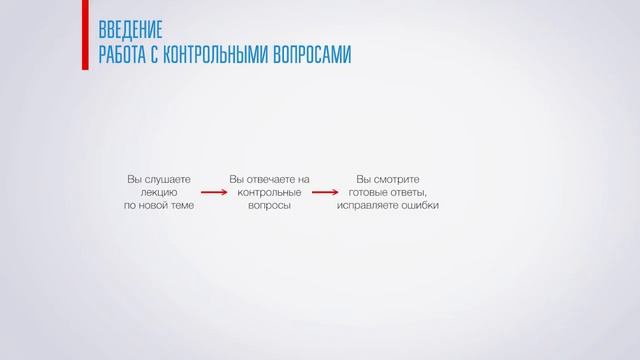 ВВЕДЕНИЕ
РАБОТА С КОНТРОЛЬНЫМИ ВОПРОСАМИ

Вы слушаете лекцию по новой теме

Вы отвечаете на контрольные вопросы

Вы смотрите готовые ответы, исправляете ошибки